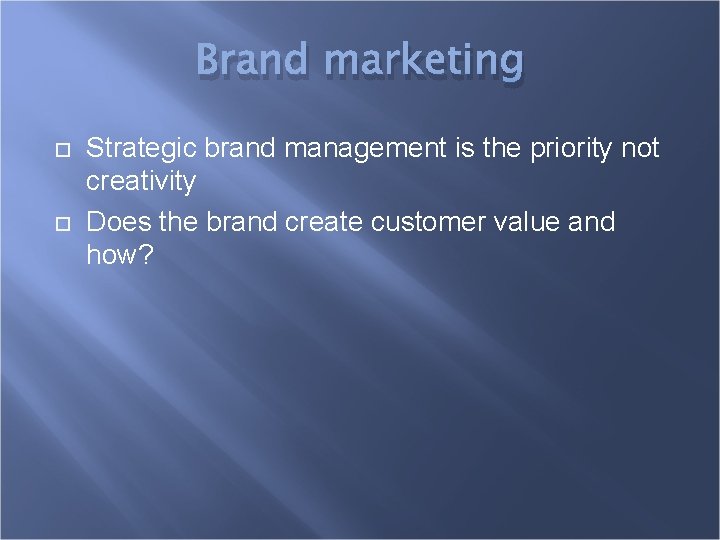 Brand marketing

Strategic brand management is the priority not creativity

Does the brand create customer value and how?